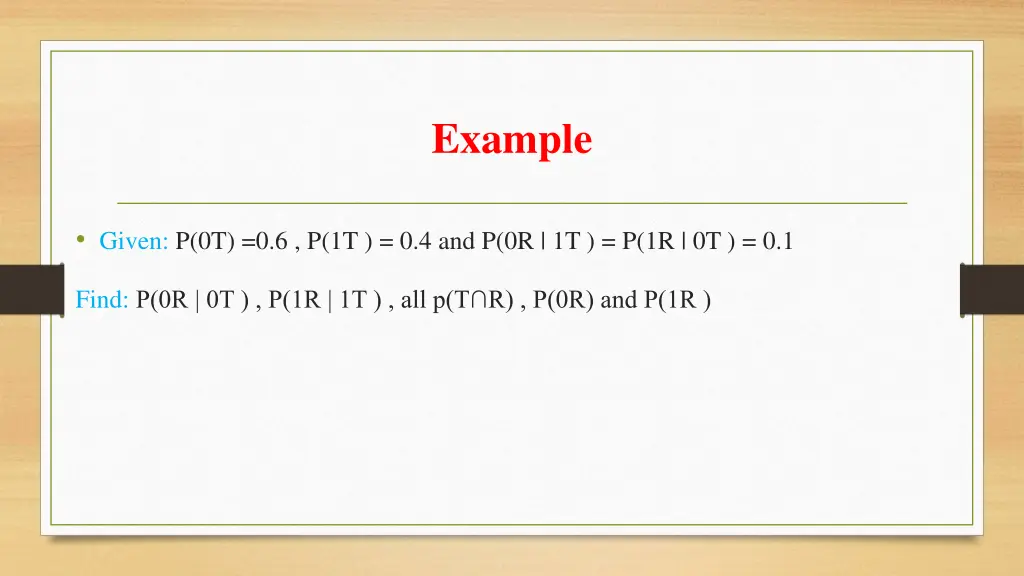 Example

• Given: P(0T) =0.6 , P(1T ) = 0.4 and P(0R | 1T ) = P(1R | 0T ) = 0.1

Find: P(0R | 0T ) , P(1R | 1T ) , all p(T∩R) , P(0R) and P(1R )